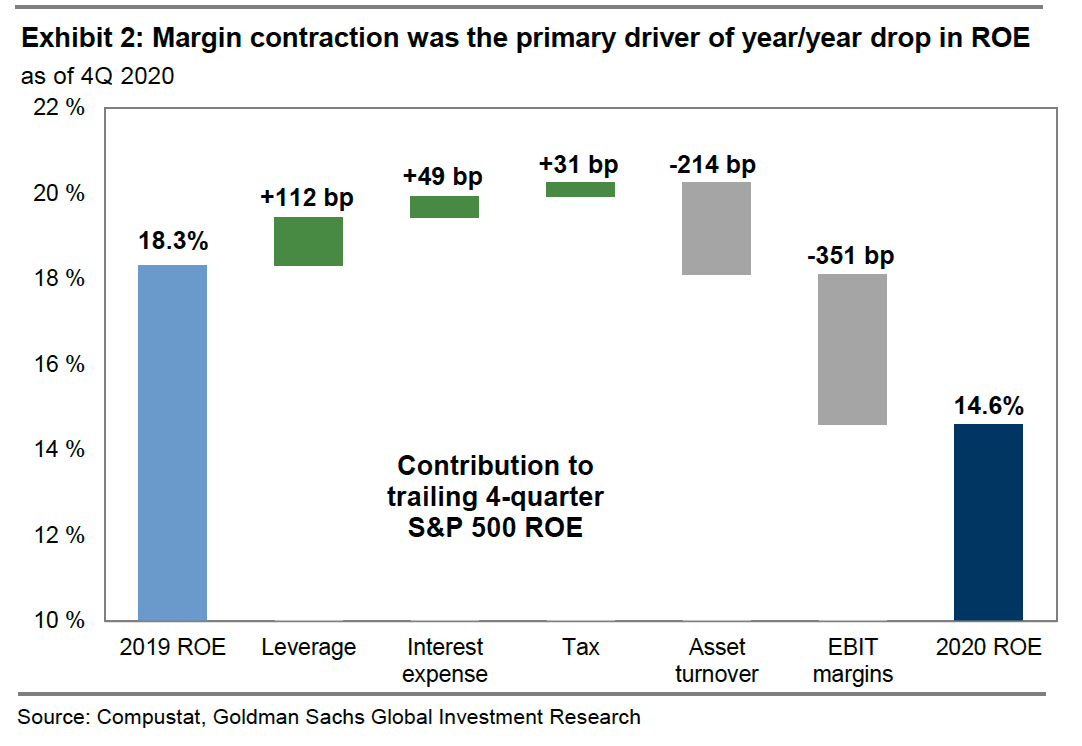 Exhibit 2: Margin contraction was the primary driver of year/year drop in ROE
as of 4Q 2020

22 %
20 %
18 %
16 %
14 %
12 %
10 %

18.3%
+112 bp
+49 bp
+31 bp
-214 bp
-351 bp
14.6%

Contribution to trailing 4-quarter S&P 500 ROE

2019 ROE
Leverage
Interest expense
Tax
Asset turnover
EBIT margins
2020 ROE

Source: Compustat, Goldman Sachs Global Investment Research